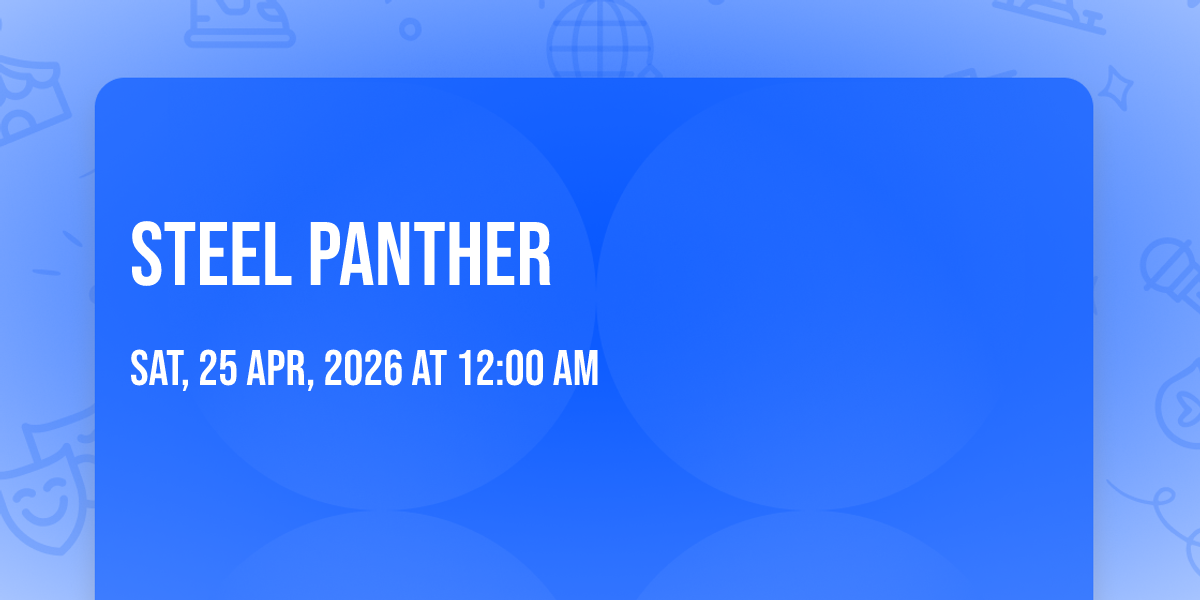 STEEL PANTHER

SAT, 25 APR, 2026 AT 12:00 AM